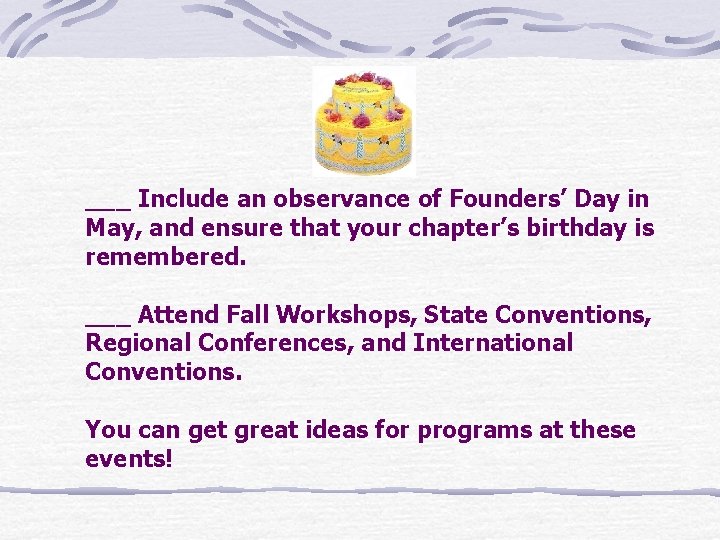 ___ Include an observance of Founders’ Day in May, and ensure that your chapter’s birthday is remembered.

___ Attend Fall Workshops, State Conventions, Regional Conferences, and International Conventions.

You can get great ideas for programs at these events!